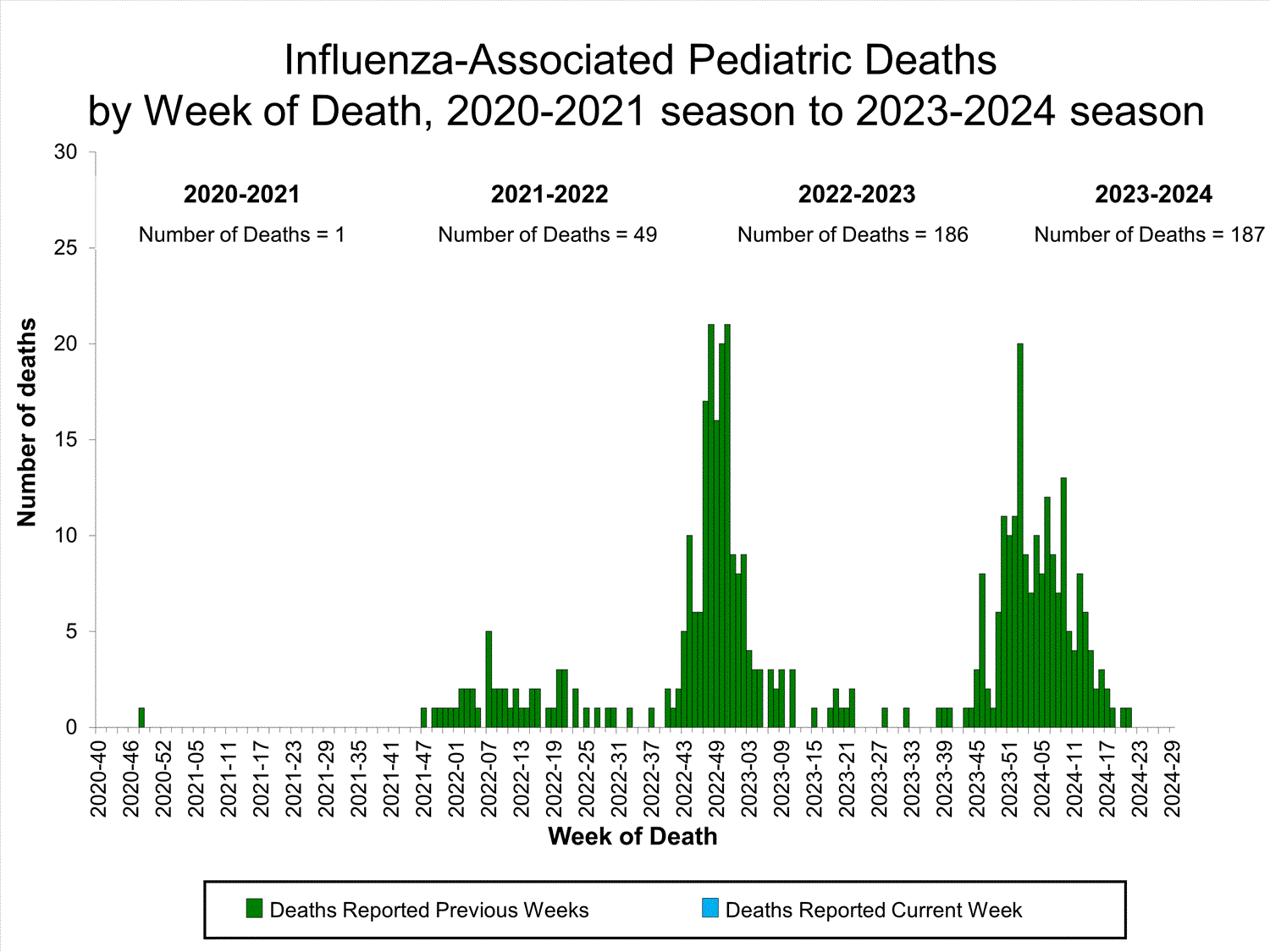 Influenza-Associated Pediatric Deaths
by Week of Death, 2020-2021 season to 2023-2024 season

2020-2021
Number of Deaths = 1

2021-2022
Number of Deaths = 49

2022-2023
Number of Deaths = 186

2023-2024
Number of Deaths = 187

Number of deaths

30
25
20
15
10
5
0

2020-40
2020-46
2020-52
2021-05
2021-11
2021-17
2021-23
2021-29
2021-35
2021-41
2021-47
2022-01
2022-07
2022-13
2022-19
2022-25
2022-31
2022-37
2022-43
2022-49
2023-03
2023-09
2023-15
2023-21
2023-27
2023-33
2023-39
2023-45
2023-51
2024-05
2024-11
2024-17
2024-23
2024-29

Week of Death

Deaths Reported Previous Weeks
Deaths Reported Current Week